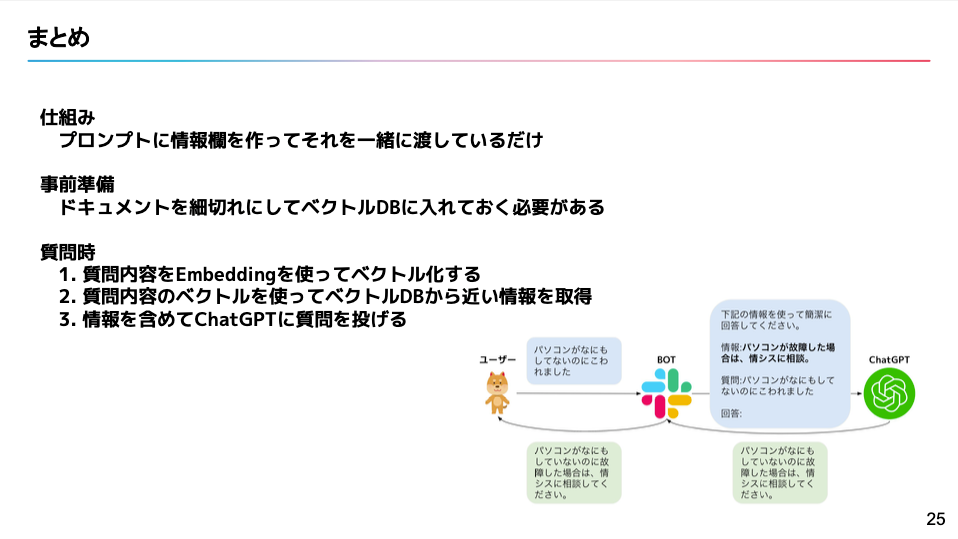 まとめ

仕組み
プロンプトに情報欄を作ってそれを一緒に渡しているだけ

事前準備
ドキュメントを細切れにしてベクトルDBに入れておく必要がある

質問時
1. 質問内容をEmbeddingを使ってベクトル化する
2. 質問内容のベクトルを使ってベクトルDBから近い情報を取得
3. 情報を含めてChatGPTに質問を投げる

ユーザー

パソコンがなにもしてないのにこわれました

BOT

下記の情報を使って簡潔に回答してください。

情報:パソコンが故障した場合は、情シスに相談。

質問:パソコンがなにもしてないのにこわれました

回答:

ChatGPT

パソコンがなにもしていないのに故障した場合は、情シスに相談してください。

パソコンがなにもしていないのに故障した場合は、情シスに相談してください。

25